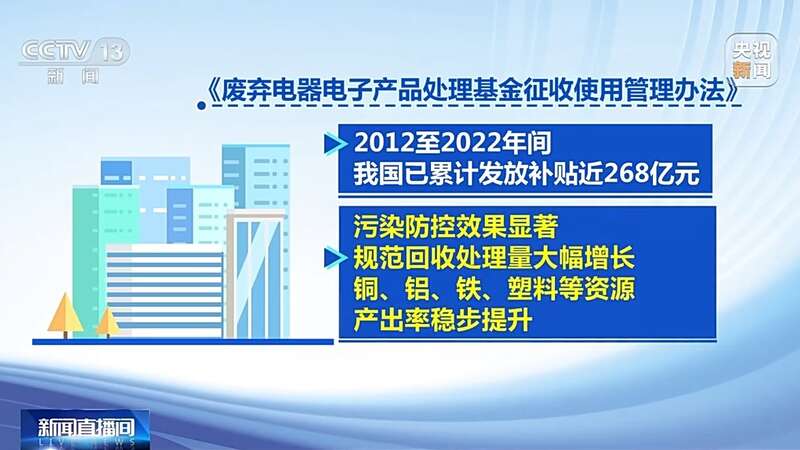 CCTV 13
新闻

央视新闻

《废弃电器电子产品处理基金征收使用管理办法》

2012至2022年间
我国已累计发放补贴近268亿元

污染防控效果显著
规范回收处理量大幅增长
铜、铝、铁、塑料等资源
产出率稳步提升

新闻直播间
LIVE NEWS